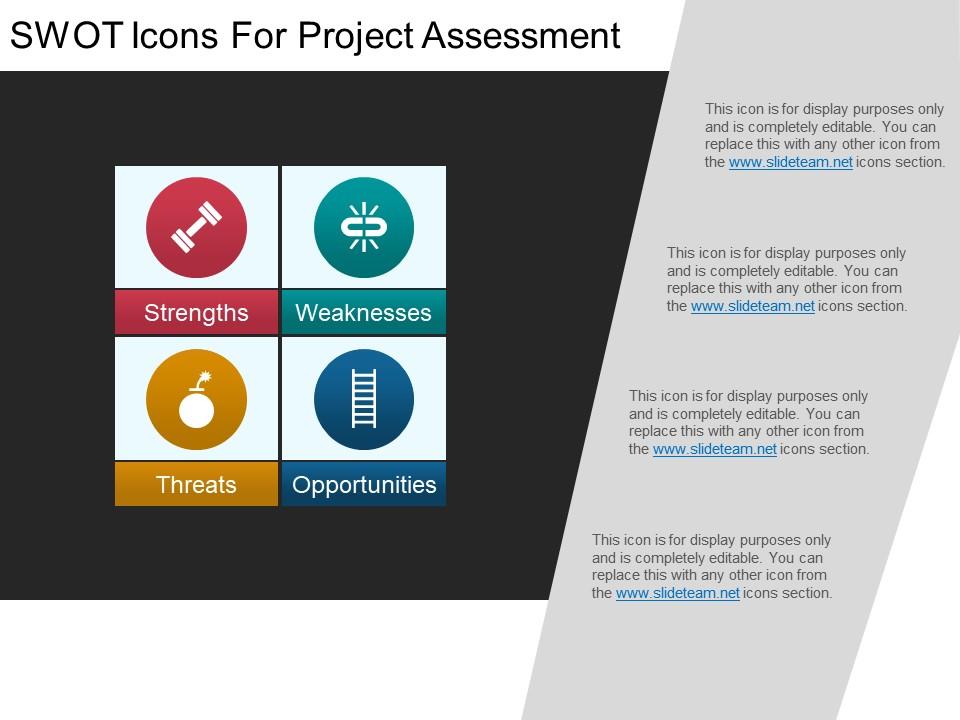 SWOT Icons For Project Assessment

Strengths

Weaknesses

Threats

Opportunities

This icon is for display purposes only and is completely editable. You can replace this with any other icon from the www.slideteam.net icons section.

This icon is for display purposes only and is completely editable. You can replace this with any other icon from the www.slideteam.net icons section.

This icon is for display purposes only and is completely editable. You can replace this with any other icon from the www.slideteam.net icons section.

This icon is for display purposes only and is completely editable. You can replace this with any other icon from the www.slideteam.net icons section.